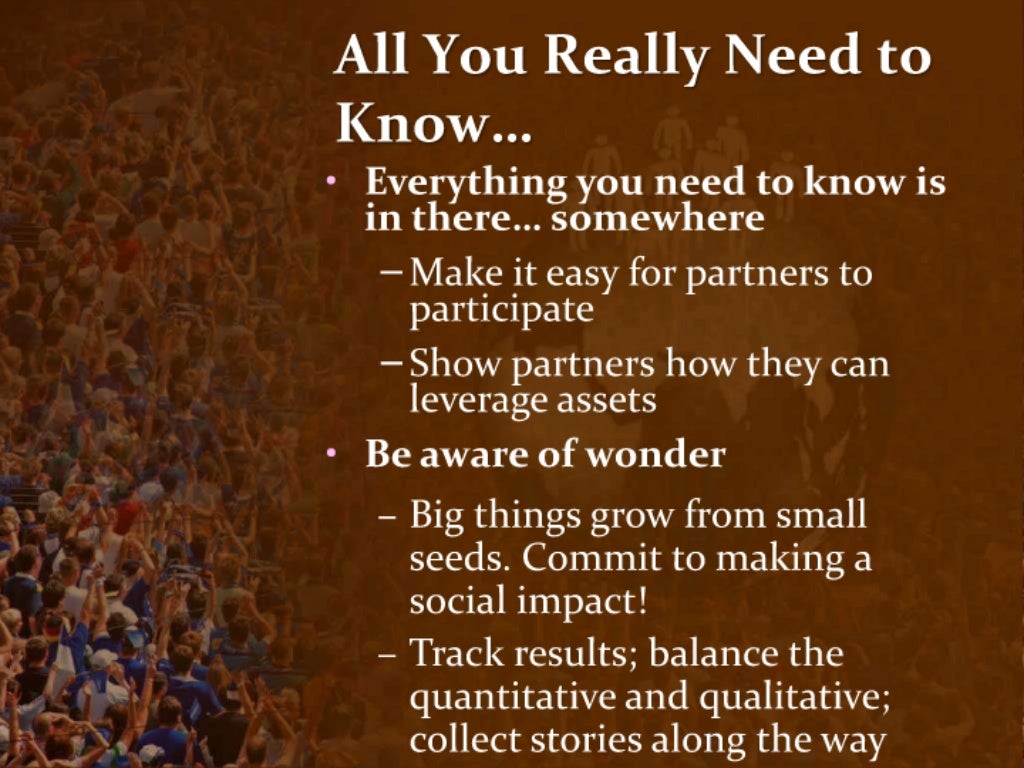 All You Really Need to Know…

• Everything you need to know is in there… somewhere

– Make it easy for partners to participate

– Show partners how they can leverage assets

• Be aware of wonder

– Big things grow from small seeds. Commit to making a social impact!

– Track results; balance the quantitative and qualitative; collect stories along the way